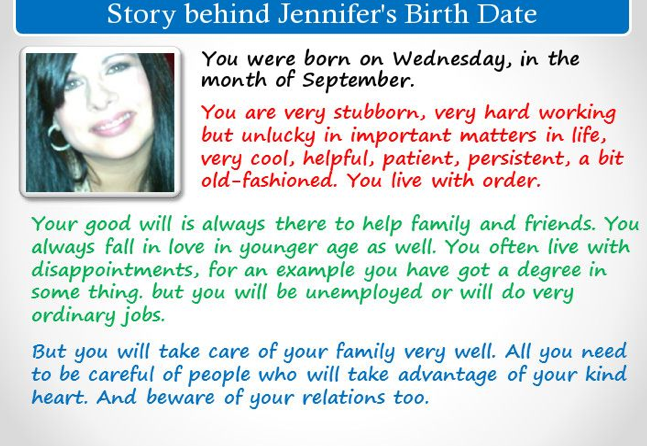 Story behind Jennifer's Birth Date

You were born on Wednesday, in the month of September.

You are very stubborn, very hard working but unlucky in important matters in life, very cool, helpful, patient, persistent, a bit old-fashioned. You live with order.

Your good will is always there to help family and friends. You always fall in love in younger age as well. You often live with disappointments, for an example you have got a degree in some thing. but you will be unemployed or will do very ordinary jobs.

But you will take care of your family very well. All you need to be careful of people who will take advantage of your kind heart. And beware of your relations too.